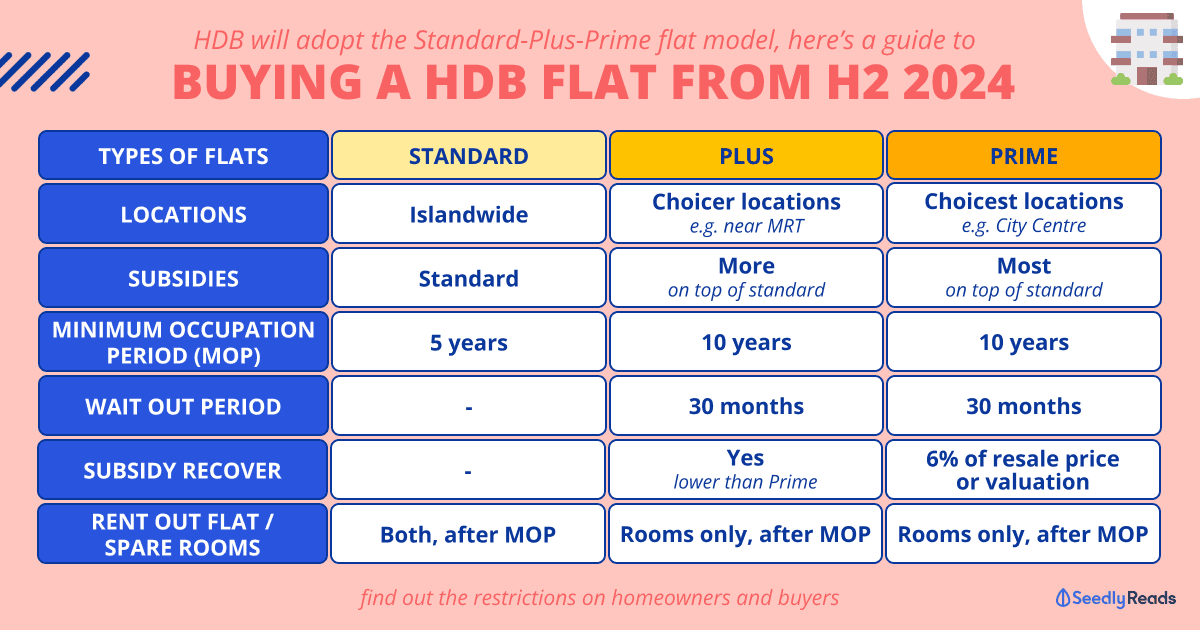 HDB will adopt the Standard-Plus-Prime flat model, here's a guide to
BUYING A HDB FLAT FROM H2 2024

| TYPES OF FLATS | STANDARD | PLUS | PRIME |
|---|---|---|---|
| LOCATIONS | Islandwide | Choicer locations e.g. near MRT | Choicest locations e.g. City Centre |
| SUBSIDIES | Standard | More on top of standard | Most on top of standard |
| MINIMUM OCCUPATION PERIOD (MOP) | 5 years | 10 years | 10 years |
| WAIT OUT PERIOD | - | 30 months | 30 months |
| SUBSIDY RECOVER | - | Yes lower than Prime | 6% of resale price or valuation |
| RENT OUT FLAT / SPARE ROOMS | Both, after MOP | Rooms only, after MOP | Rooms only, after MOP |

find out the restrictions on homeowners and buyers

SeedlyReads